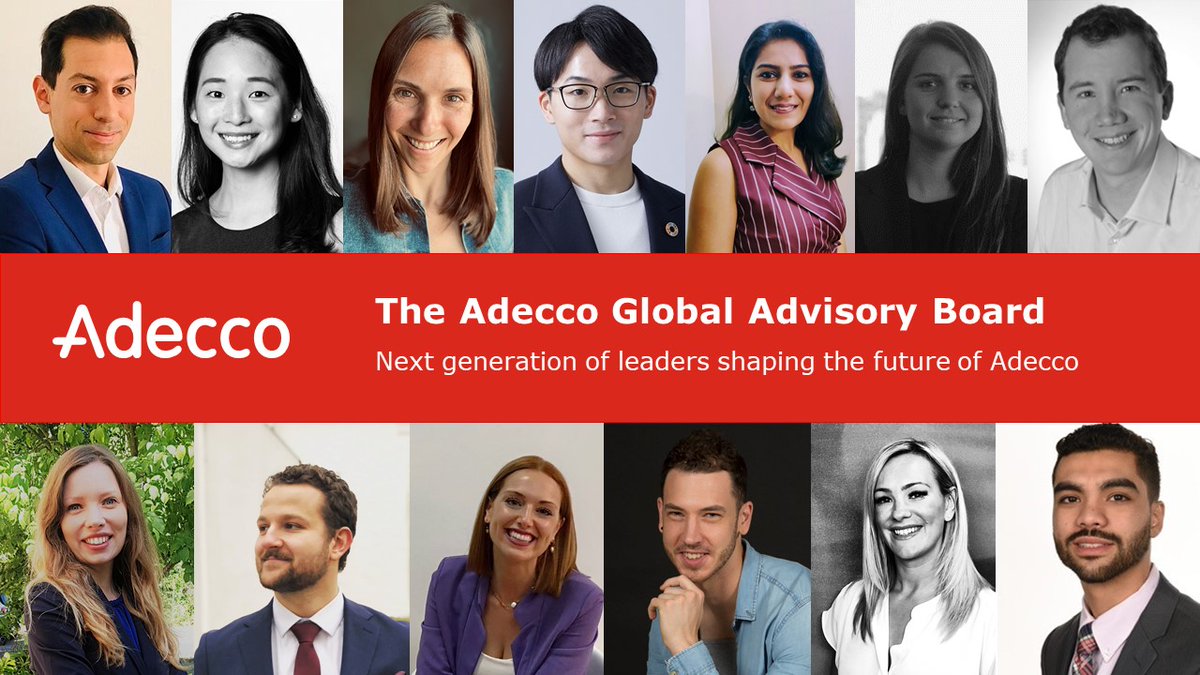 Adecco

The Adecco Global Advisory Board

Next generation of leaders shaping the future of Adecco